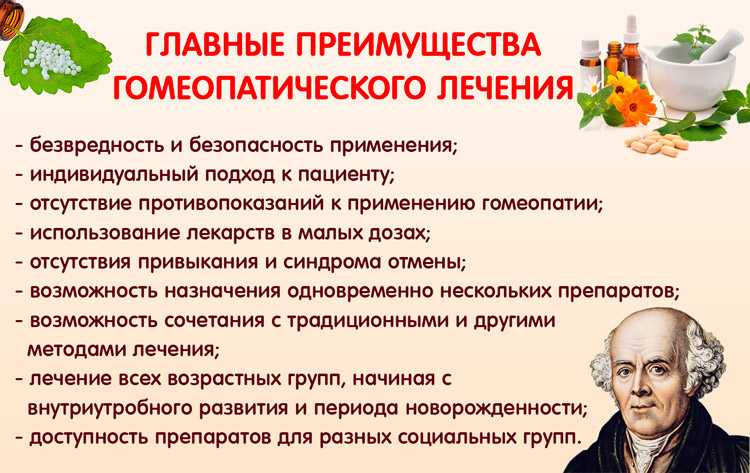 ГЛАВНЫЕ ПРЕИМУЩЕСТВА ГОМЕОПАТИЧЕСКОГО ЛЕЧЕНИЯ

- безвредность и безопасность применения;
- индивидуальный подход к пациенту;
- отсутствие противопоказаний к применению гомеопатии;
- использование лекарств в малых дозах;
- отсутствия привыкания и синдрома отмены;
- возможность назначения одновременно нескольких препаратов;
- возможность сочетания с традиционными и другими методами лечения;
- лечение всех возрастных групп, начиная с внутриутробного развития и периода новорожденности;
- доступность препаратов для разных социальных групп.